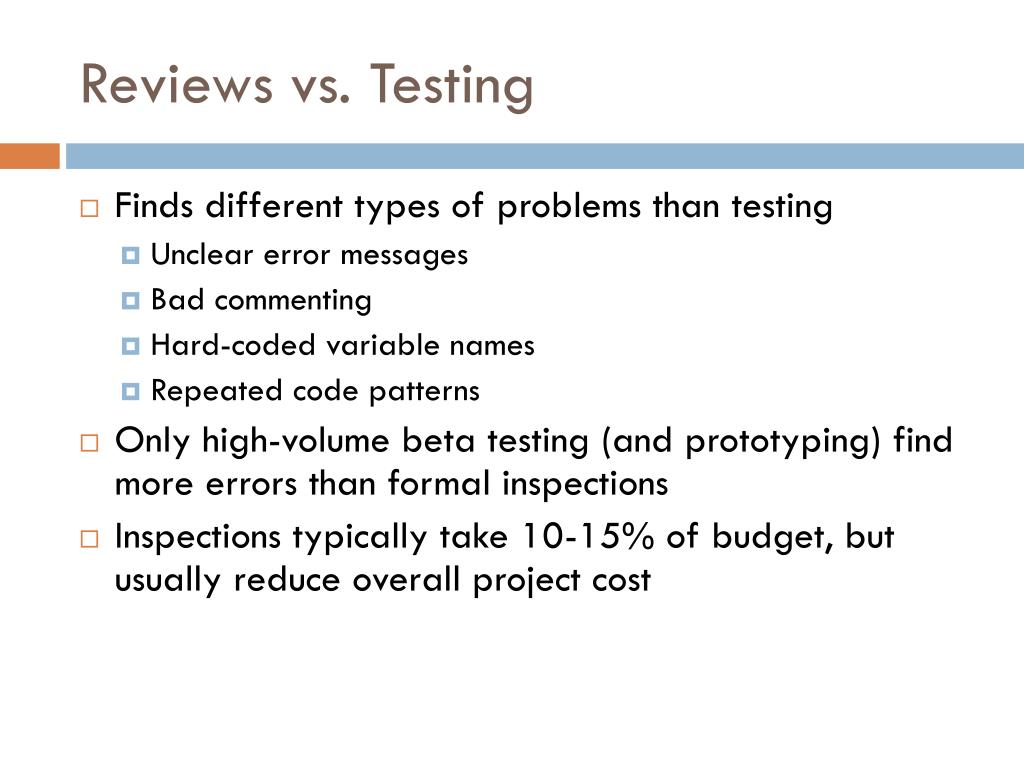 Reviews vs. Testing

Finds different types of problems than testing

Unclear error messages

Bad commenting

Hard-coded variable names

Repeated code patterns

Only high-volume beta testing (and prototyping) find more errors than formal inspections

Inspections typically take 10-15% of budget, but usually reduce overall project cost